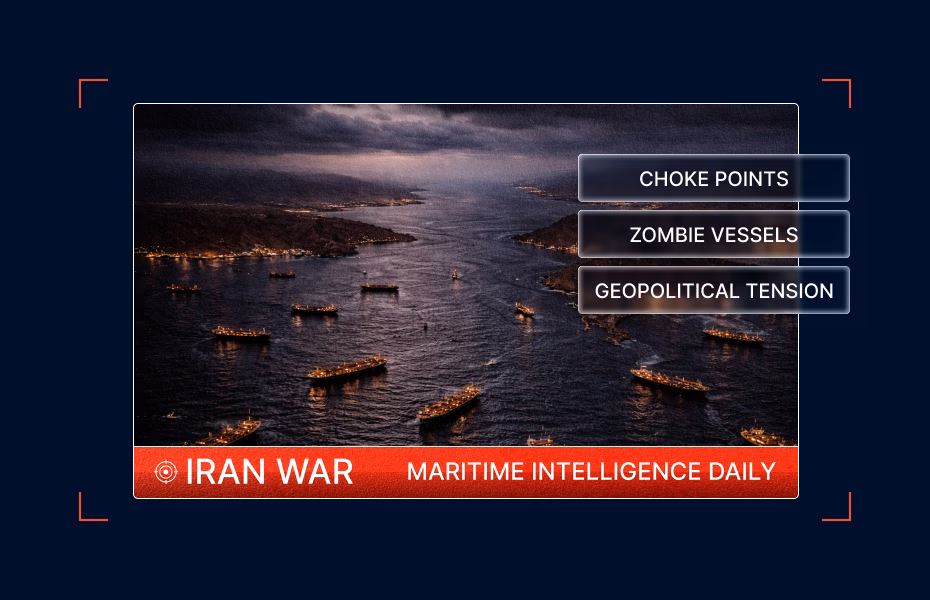 CHOKE POINTS

ZOMBIE VESSELS

GEOPOLITICAL TENSION

IRAN WAR

MARITIME INTELLIGENCE DAILY